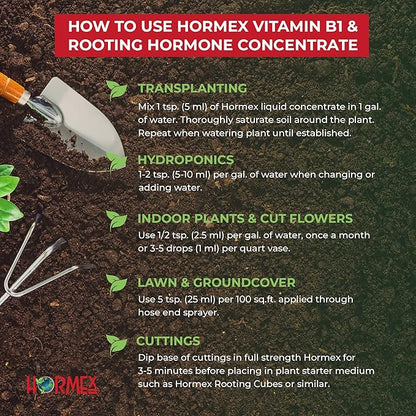 HOW TO USE HORMEX VITAMIN B1 & ROOTING HORMONE CONCENTRATE

TRANSPLANTING
Mix 1 tsp. (5 ml) of Hormex liquid concentrate in 1 gal. of water. Thoroughly saturate soil around the plant. Repeat when watering plant until established.

HYDROPONICS
1-2 tsp. (5-10 ml) per gal. of water when changing or adding water.

INDOOR PLANTS & CUT FLOWERS
Use 1/2 tsp. (2.5 ml) per gal. of water, once a month or 3-5 drops (1 ml) per quart vase.

LAWN & GROUNDCOVER
Use 5 tsp. (25 ml) per 100 sq.ft. applied through hose end sprayer.

CUTTINGS
Dip base of cuttings in full strength Hormex for 3-5 minutes before placing in plant starter medium such as Hormex Rooting Cubes or similar.

HORMEX